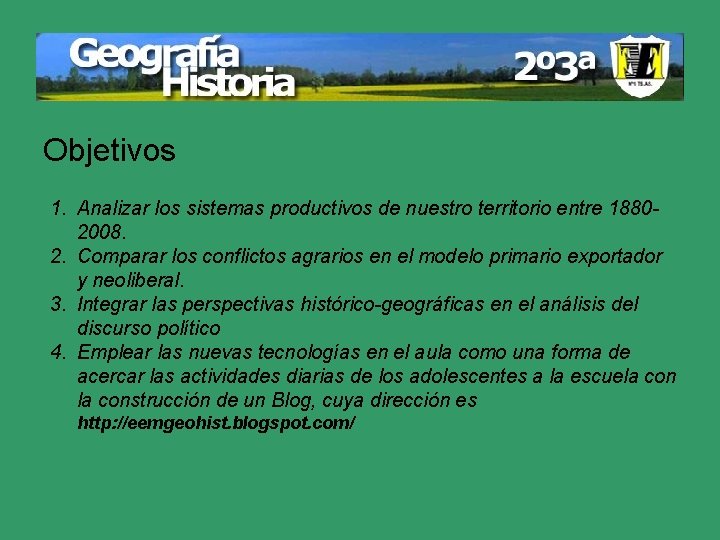 Geografía Historia

2º3ª

Objetivos

1. Analizar los sistemas productivos de nuestro territorio entre 1880-2008.
2. Comparar los conflictos agrarios en el modelo primario exportador y neoliberal.
3. Integrar las perspectivas histórico-geográficas en el análisis del discurso político
4. Emplear las nuevas tecnologías en el aula como una forma de acercar las actividades diarias de los adolescentes a la escuela con la construcción de un Blog, cuya dirección es http://eemgeohist.blogspot.com/